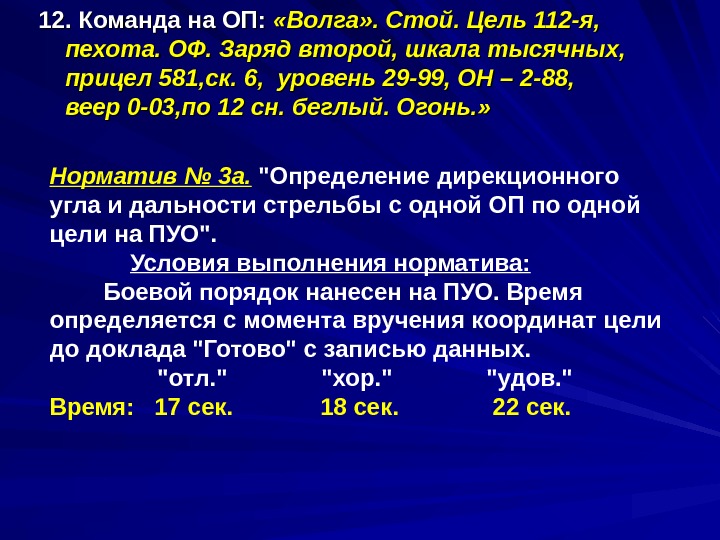 12. Команда на ОП: «Волга». Стой. Цель 112-я, пехота. ОФ. Заряд второй, шкала тысячных, прицел 581,ск. 6, уровень 29-99, ОН – 2-88, веер 0-03,по 12 сн. беглый. Огонь.»

Норматив № 3а. "Определение дирекционного угла и дальности стрельбы с одной ОП по одной цели на ПУО".

Условия выполнения норматива:

Боевой порядок нанесен на ПУО. Время определяется с момента вручения координат цели до доклада "Готово" с записью данных.

| | "отл." | "хор." | "удов." |
|---|---|---|---|
| Время: | 17 сек. | 18 сек. | 22 сек. |